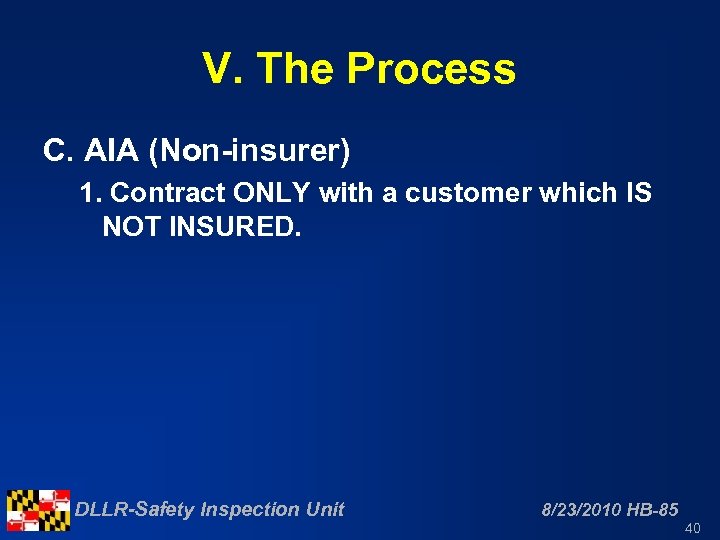 V. The Process

C. AIA (Non-insurer)

1. Contract ONLY with a customer which IS NOT INSURED.

DLLR-Safety Inspection Unit

8/23/2010 HB-85

40